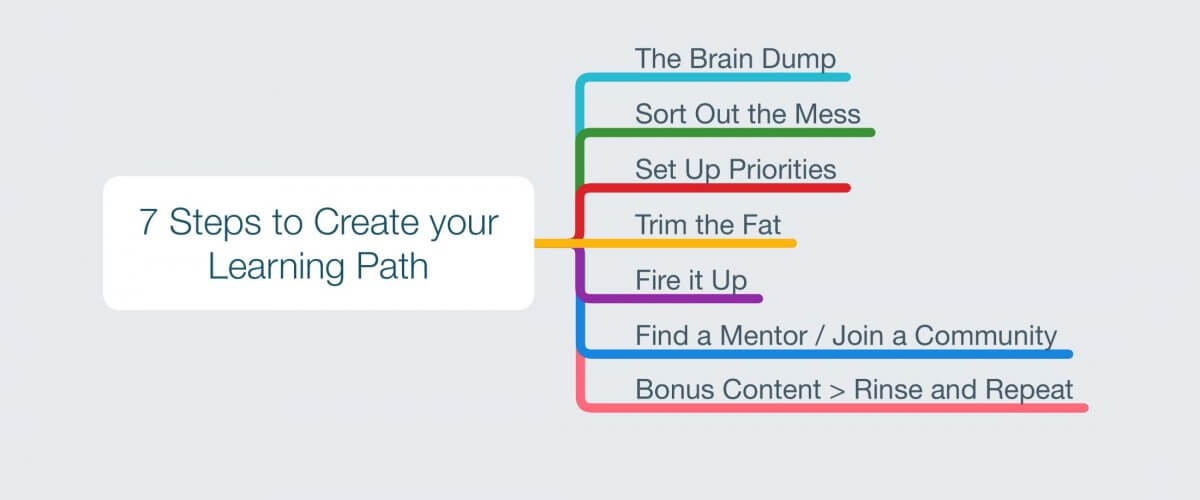 7 Steps to Create your Learning Path

The Brain Dump

Sort Out the Mess

Set Up Priorities

Trim the Fat

Fire it Up

Find a Mentor / Join a Community

Bonus Content > Rinse and Repeat